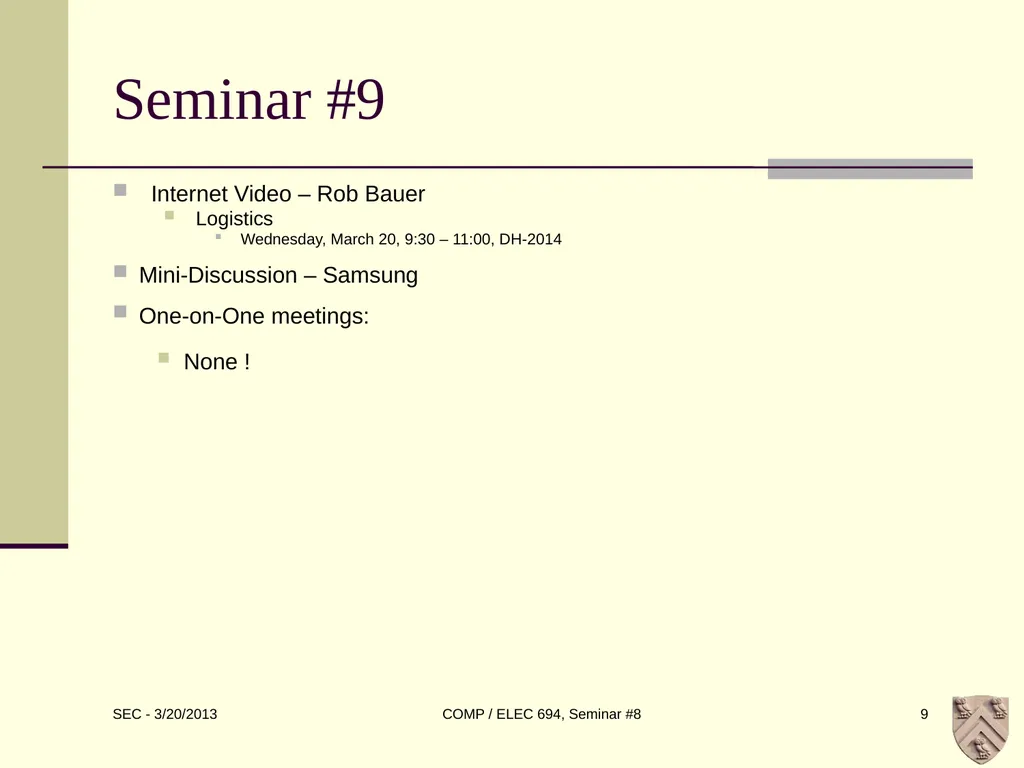 Seminar #9

Internet Video – Rob Bauer

Logistics

Wednesday, March 20, 9:30 – 11:00, DH-2014

Mini-Discussion – Samsung

One-on-One meetings:

None !

SEC - 3/20/2013

COMP / ELEC 694, Seminar #8

9